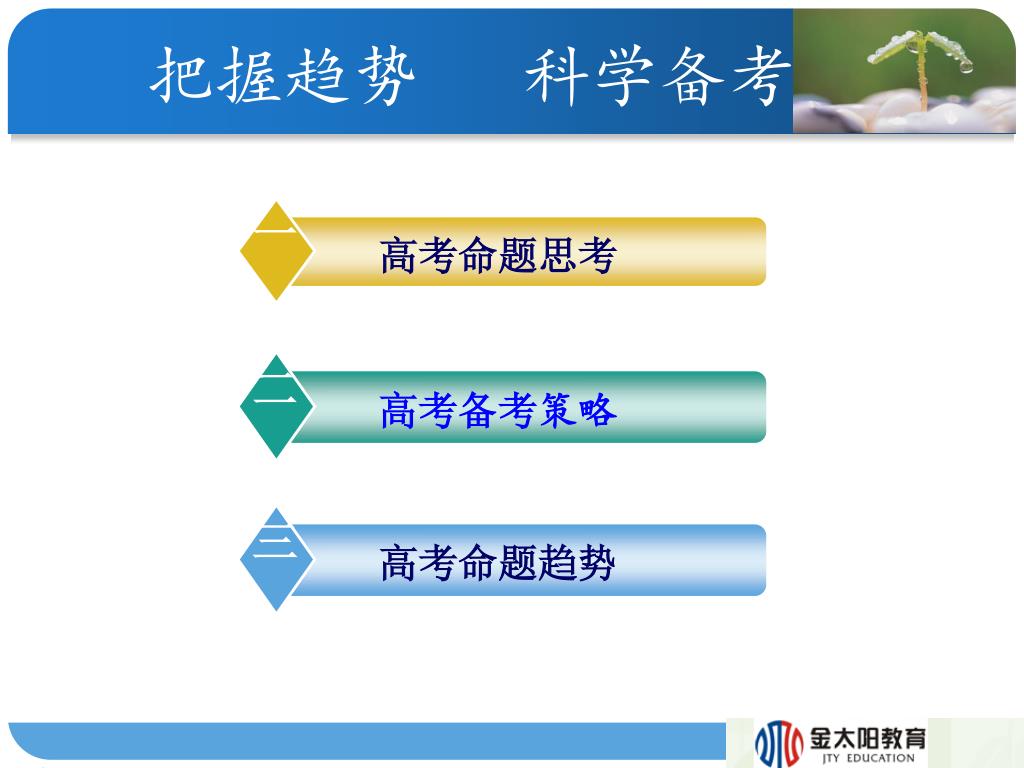 把握趋势　科学备考

一
高考命题思考

二
高考备考策略

三
高考命题趋势

金太阳教育
JTY EDUCATION